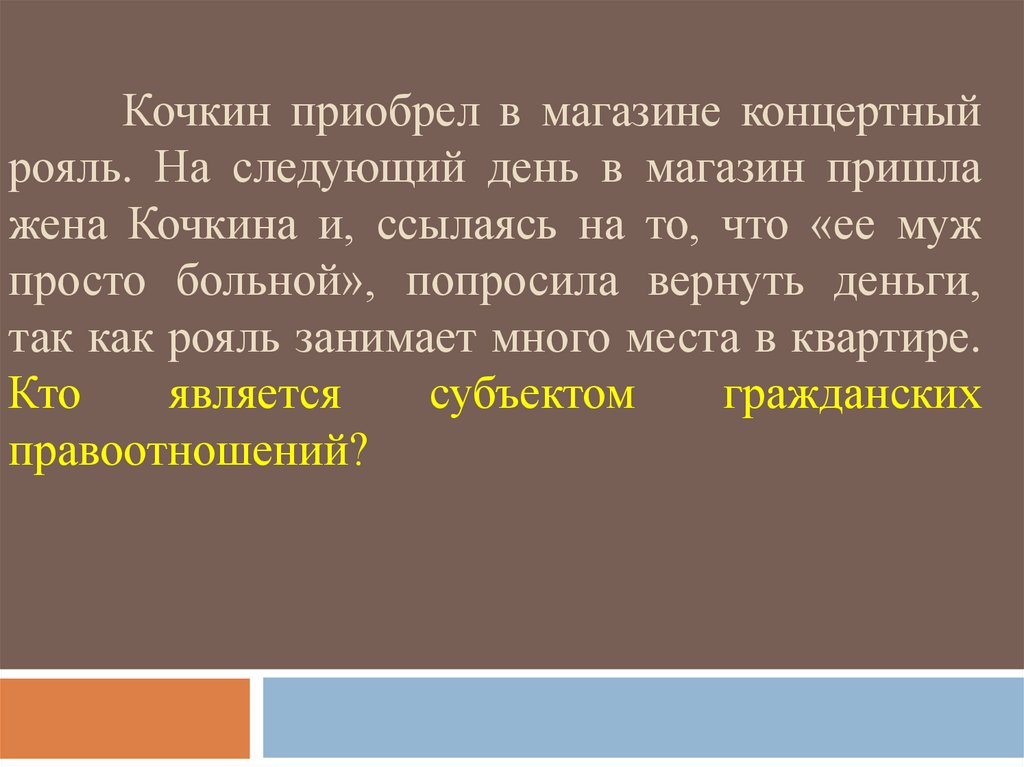 Кочкин приобрел в магазине концертный рояль. На следующий день в магазин пришла жена Кочкина и, ссылаясь на то, что «ее муж просто больной», попросила вернуть деньги, так как рояль занимает много места в квартире. Кто является субъектом гражданских правоотношений?